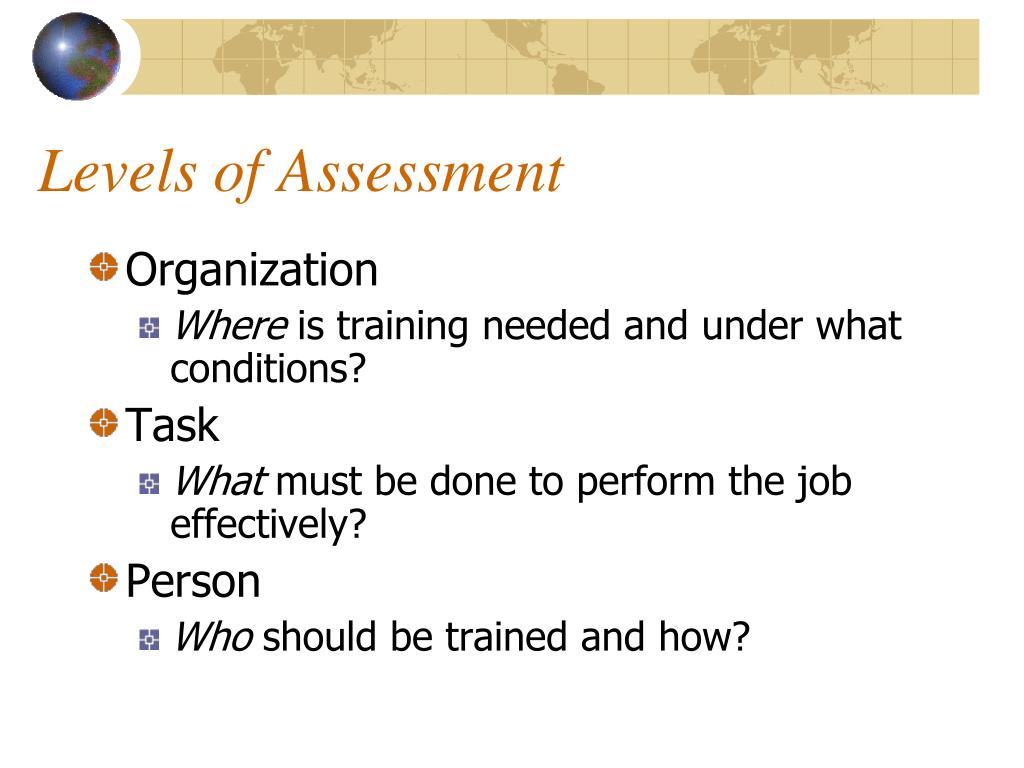 Levels of Assessment

Organization

Where is training needed and under what conditions?

Task

What must be done to perform the job effectively?

Person

Who should be trained and how?